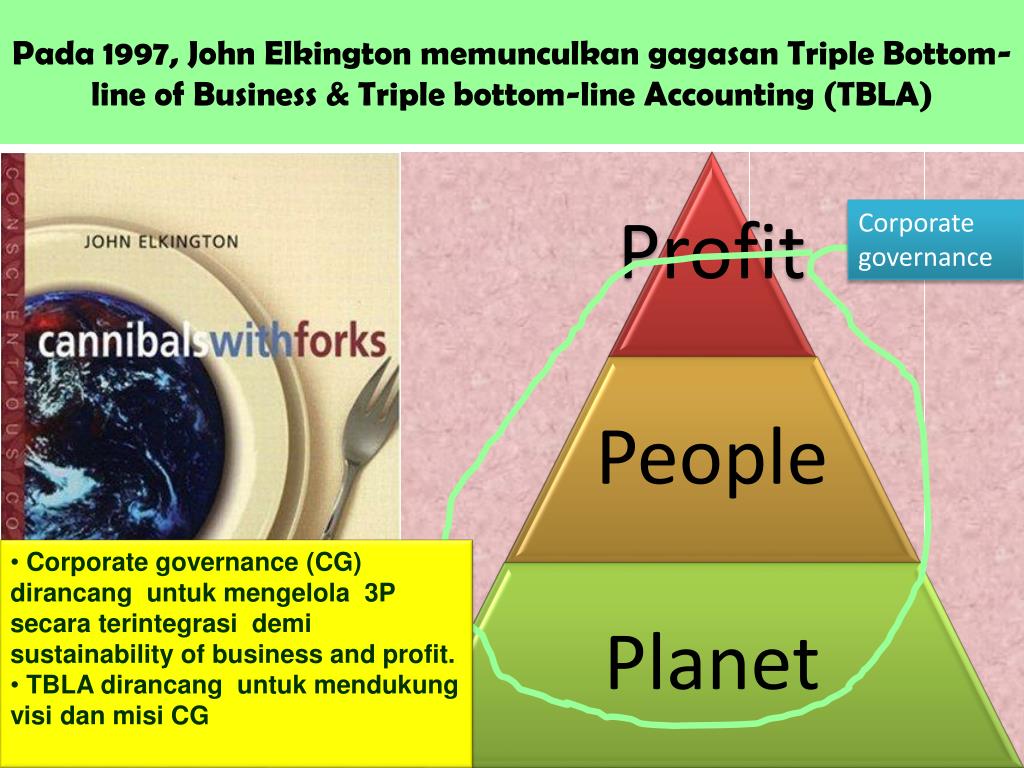 Pada 1997, John Elkington memunculkan gagasan Triple Bottom-line of Business & Triple bottom-line Accounting (TBLA)

CONSCIENTIOUS CO

JOHN ELKINGTON

cannibalswithforks

Profit

Corporate governance

People

Planet

• Corporate governance (CG) dirancang untuk mengelola 3P secara terintegrasi demi sustainability of business and profit.
• TBLA dirancang untuk mendukung visi dan misi CG